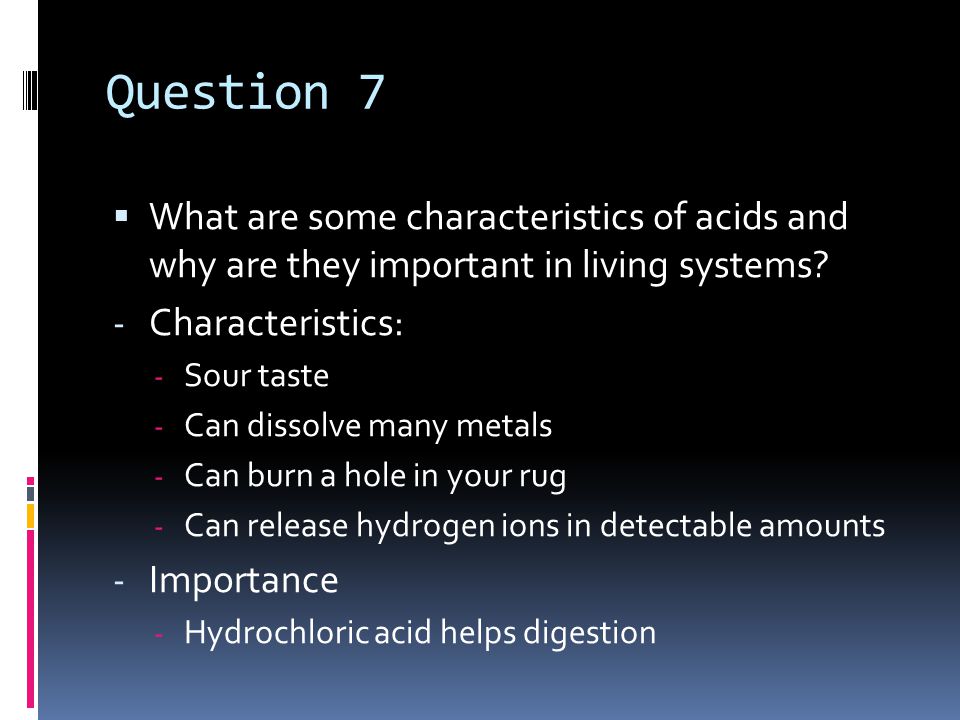 Question 7

▪ What are some characteristics of acids and why are they important in living systems?

- Characteristics:
  - Sour taste
  - Can dissolve many metals
  - Can burn a hole in your rug
  - Can release hydrogen ions in detectable amounts

- Importance
  - Hydrochloric acid helps digestion